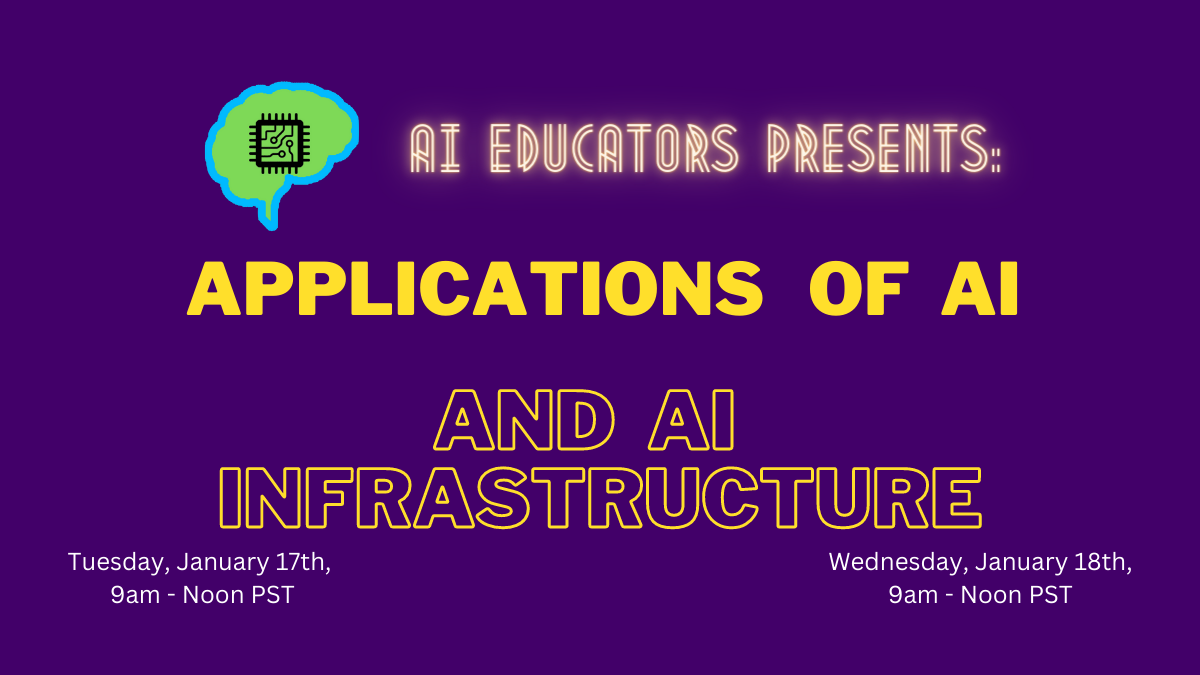 AI EDUCATORS PRESENTS:

APPLICATIONS OF AI

AND AI INFRASTRUCTURE

Tuesday, January 17th, 9am - Noon PST

Wednesday, January 18th, 9am - Noon PST